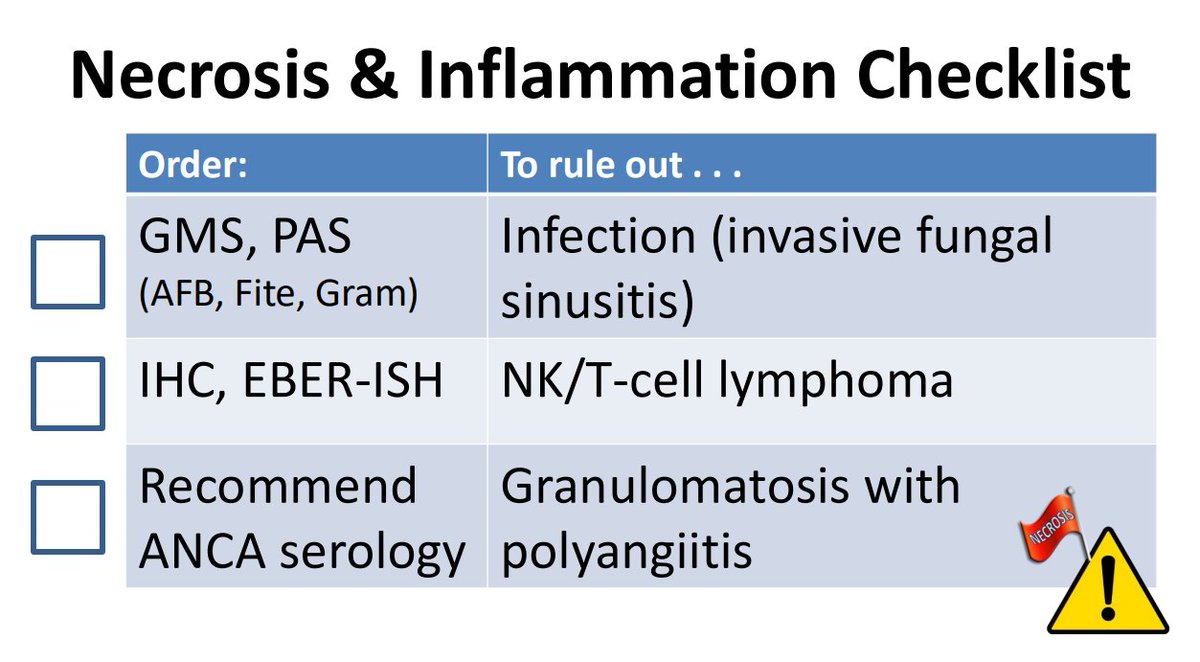 Necrosis & Inflammation Checklist

| Order: | To rule out . . . |
|---|---|
| GMS, PAS (AFB, Fite, Gram) | Infection (invasive fungal sinusitis) |
| IHC, EBER-ISH | NK/T-cell lymphoma |
| Recommend ANCA serology | Granulomatosis with polyangiitis |

NECROSIS

!